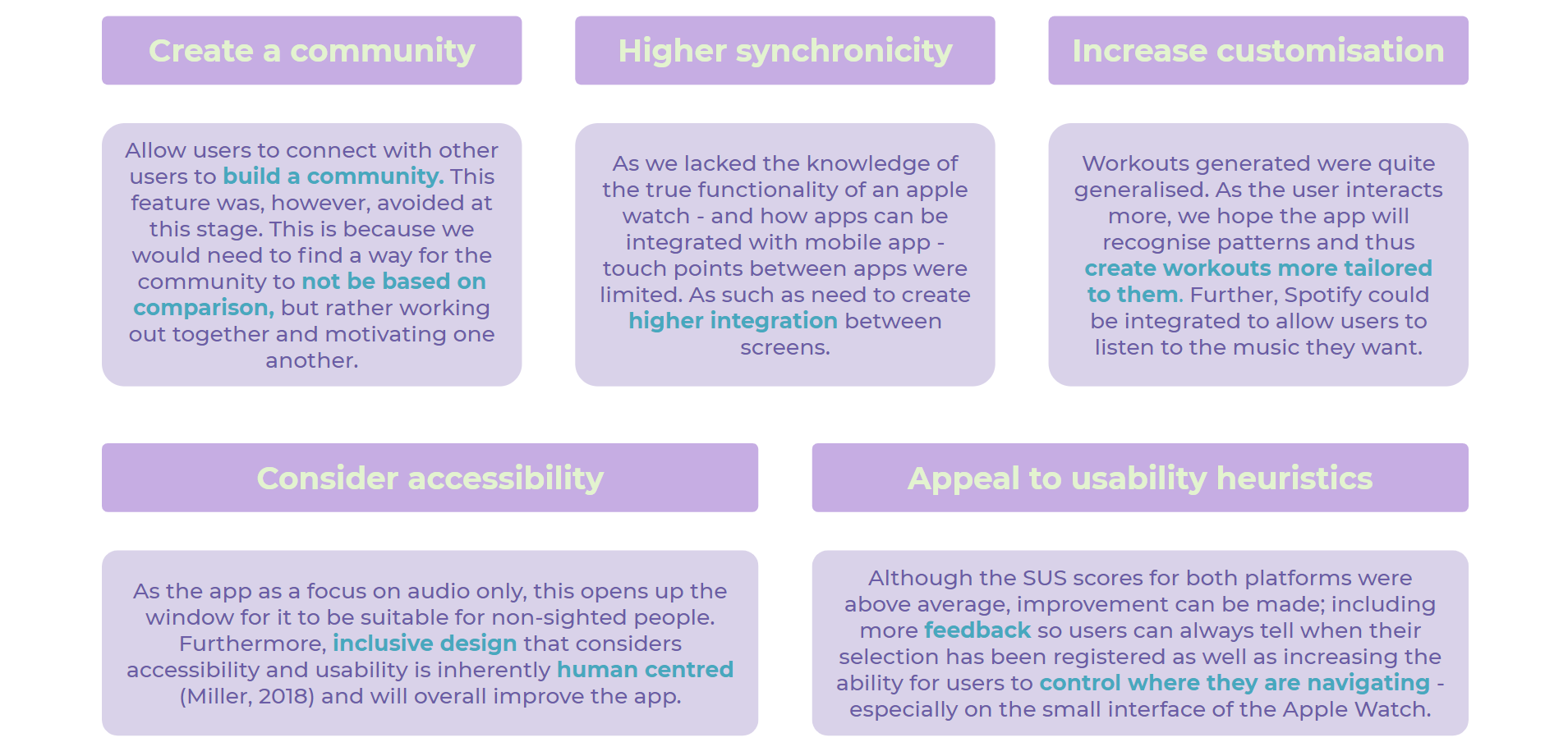 Create a community

Allow users to connect with other users to build a community. This feature was, however, avoided at this stage. This is because we would need to find a way for the community to not be based on comparison, but rather working out together and motivating one another.

Higher synchronicity

As we lacked the knowledge of the true functionality of an apple watch - and how apps can be integrated with mobile app - touch points between apps were limited. As such as need to create higher integration between screens.

Increase customisation

Workouts generated were quite generalised. As the user interacts more, we hope the app will recognise patterns and thus create workouts more tailored to them. Further, Spotify could be integrated to allow users to listen to the music they want.

Consider accessibility

As the app as a focus on audio only, this opens up the window for it to be suitable for non-sighted people. Furthermore, inclusive design that considers accessibility and usability is inherently human centred (Miller, 2018) and will overall improve the app.

Appeal to usability heuristics

Although the SUS scores for both platforms were above average, improvement can be made; including more feedback so users can always tell when their selection has been registered as well as increasing the ability for users to control where they are navigating - especially on the small interface of the Apple Watch.